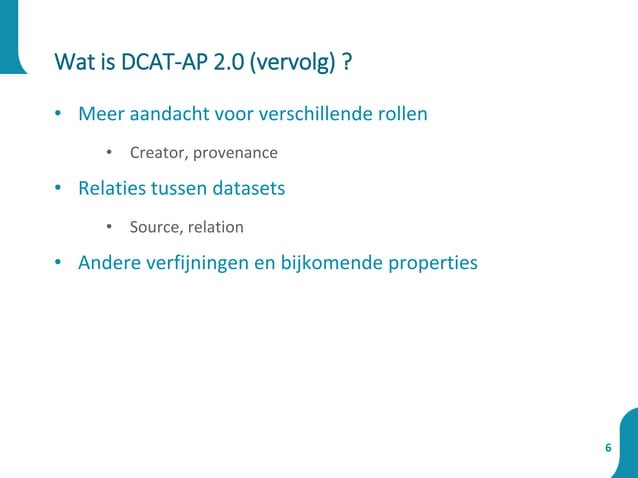 Wat is DCAT-AP 2.0 (vervolg) ?

• Meer aandacht voor verschillende rollen

  • Creator, provenance

• Relaties tussen datasets

  • Source, relation

• Andere verfijningen en bijkomende properties

6